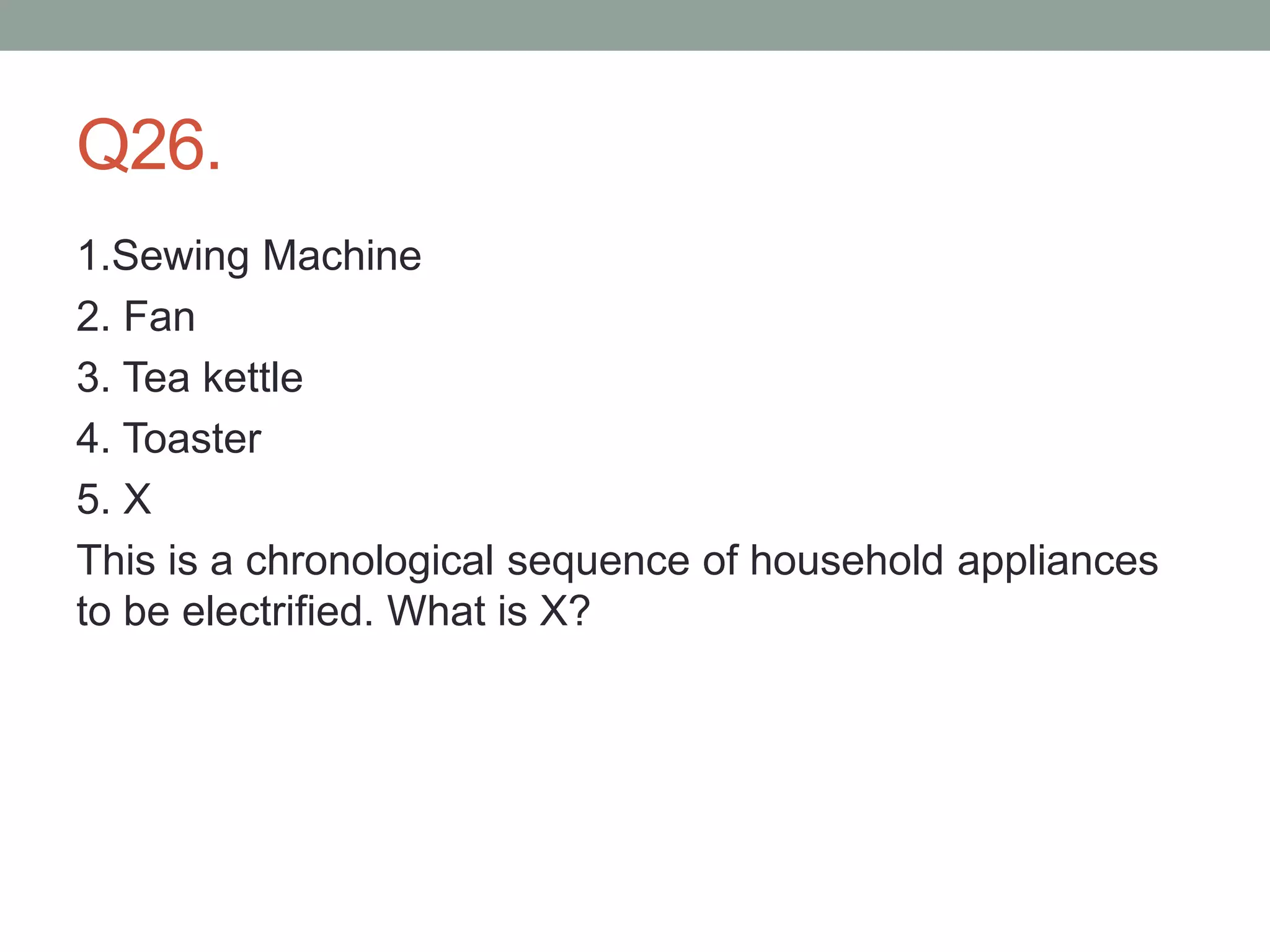 Q26.

1.Sewing Machine
2. Fan
3. Tea kettle
4. Toaster
5. X
This is a chronological sequence of household appliances to be electrified. What is X?